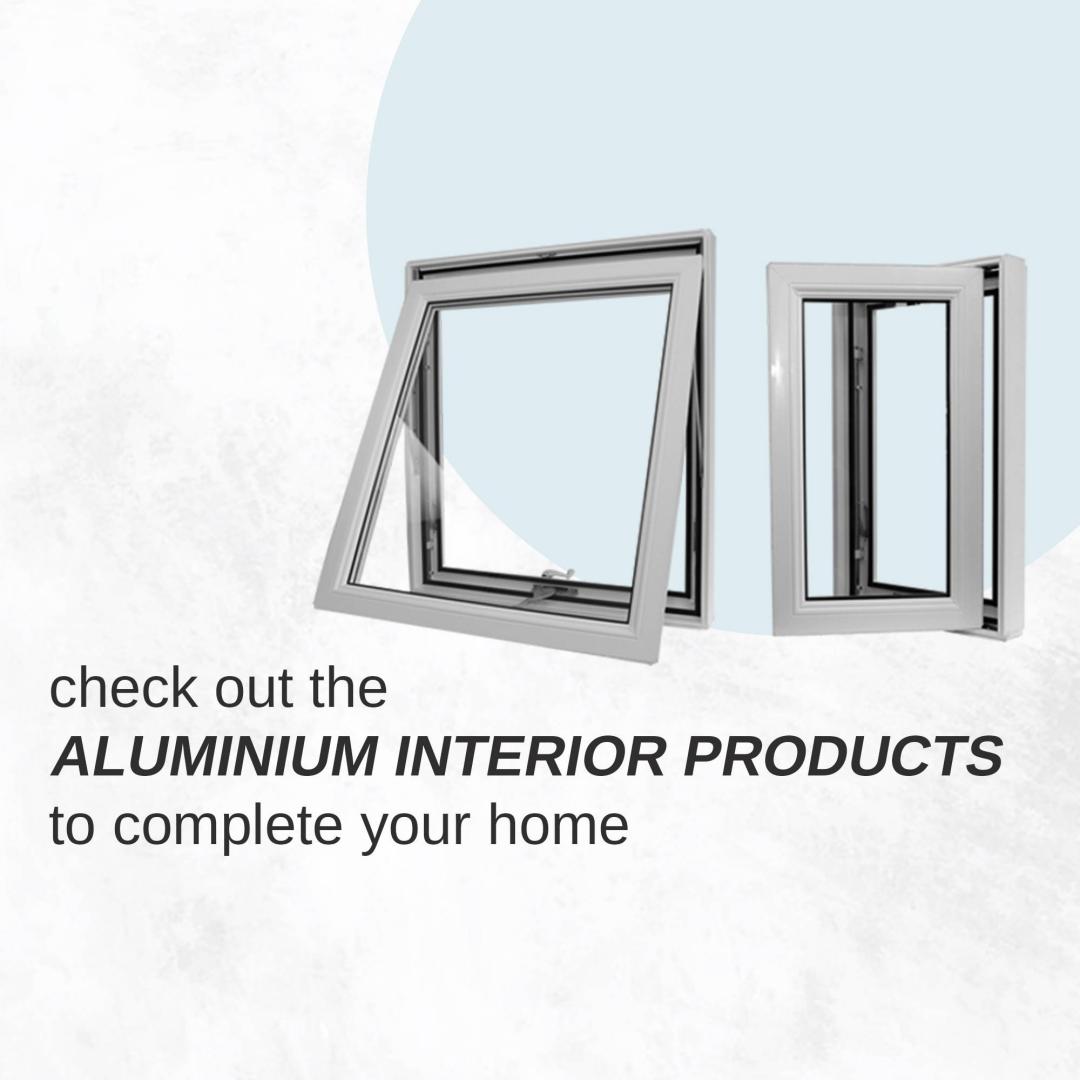 check out the
ALUMINIUM INTERIOR PRODUCTS
to complete your home